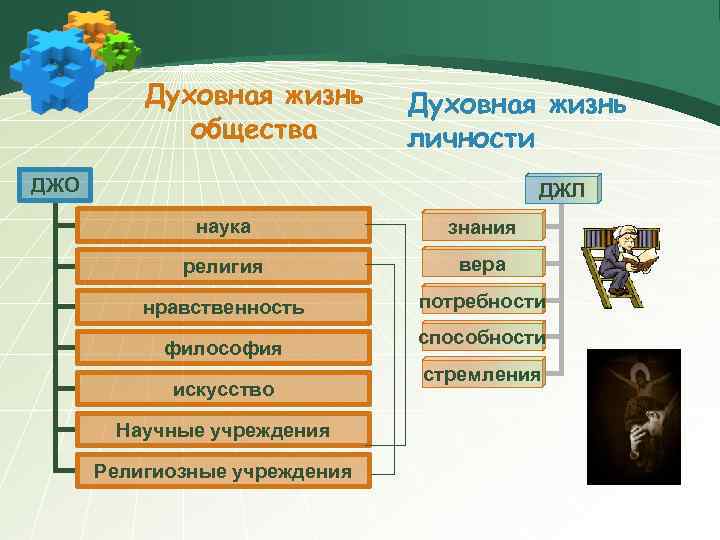 Духовная жизнь общества

Духовная жизнь личности

ДЖО

наука

религия

нравственность

философия

искусство

Научные учреждения

Религиозные учреждения

ДЖЛ

знания

вера

потребности

способности

стремления